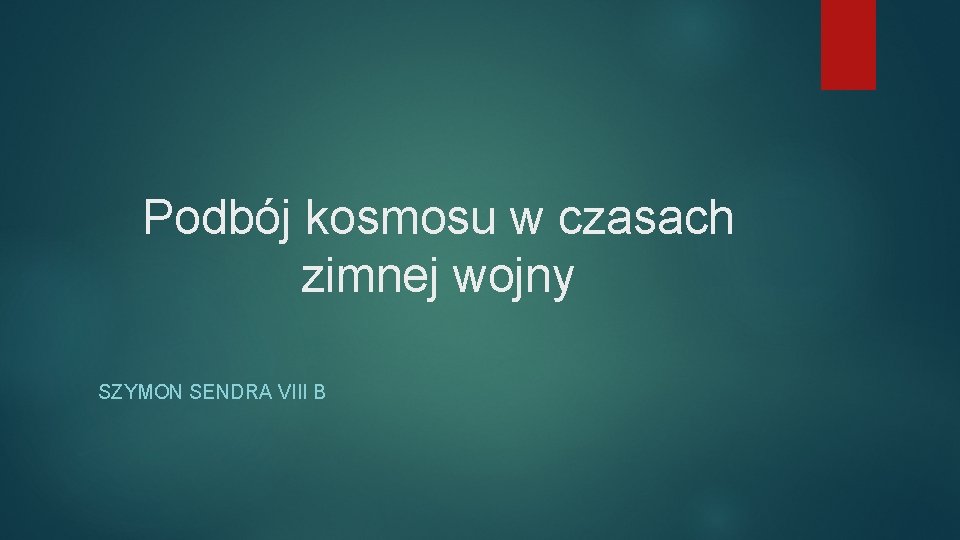 Podbój kosmosu w czasach zimnej wojny

SZYMON SENDRA VIII B